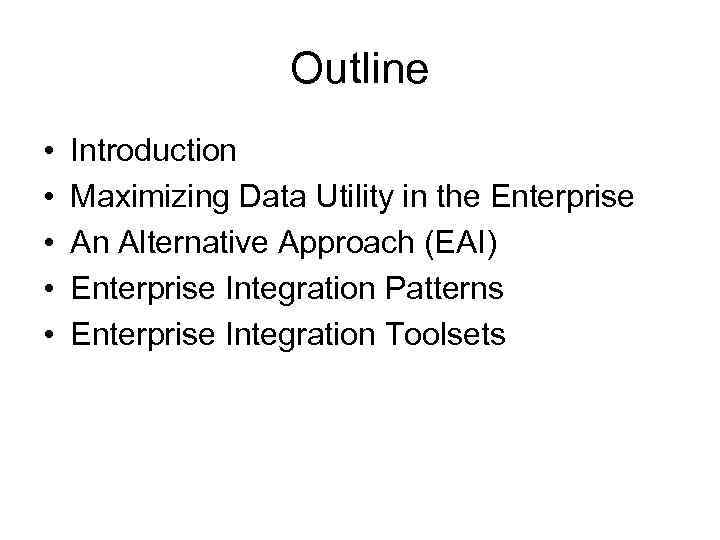 Outline

• Introduction
• Maximizing Data Utility in the Enterprise
• An Alternative Approach (EAI)
• Enterprise Integration Patterns
• Enterprise Integration Toolsets